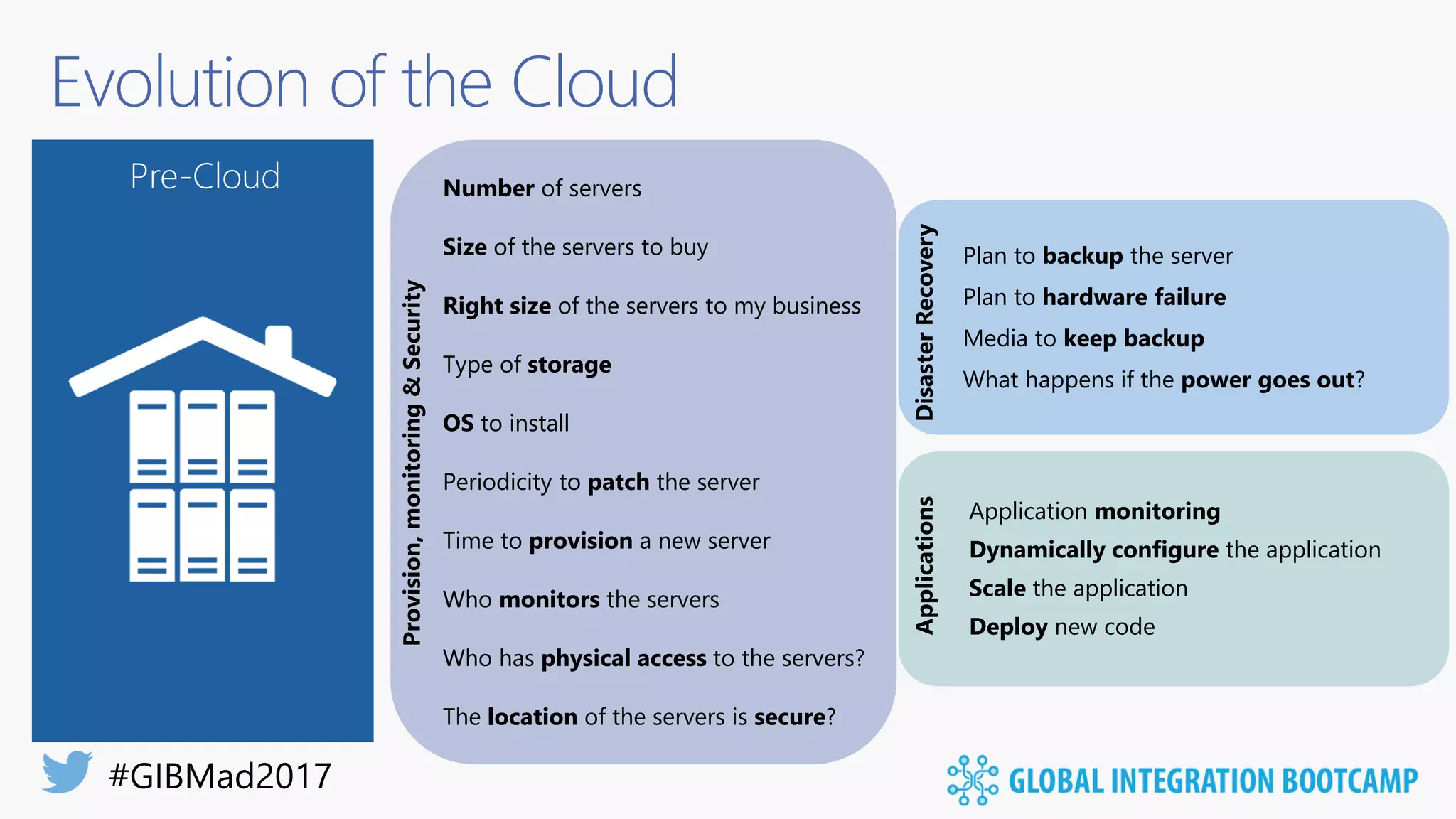 Evolution of the Cloud

Pre-Cloud

Provision, monitoring & Security

Number of servers

Size of the servers to buy

Right size of the servers to my business

Type of storage

OS to install

Periodicity to patch the server

Time to provision a new server

Who monitors the servers

Who has physical access to the servers?

The location of the servers is secure?

Disaster Recovery

Plan to backup the server

Plan to hardware failure

Media to keep backup

What happens if the power goes out?

Applications

Application monitoring

Dynamically configure the application

Scale the application

Deploy new code

#GIBMad2017

GLOBAL INTEGRATION BOOTCAMP